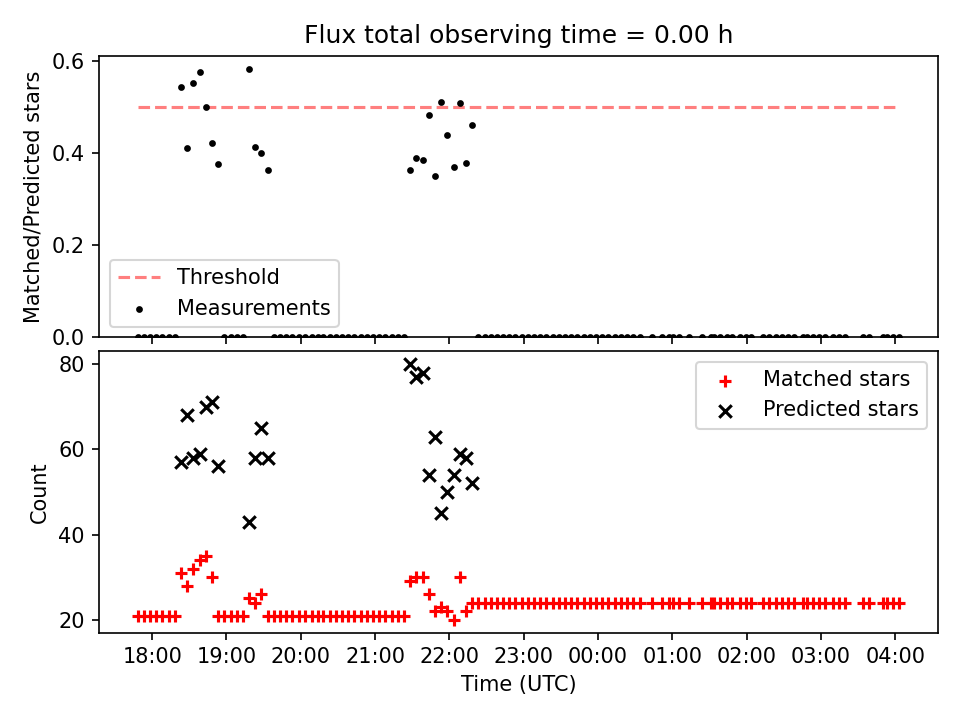 Flux total observing time = 0.00 h

Matched/Predicted stars

0.6
0.4
0.2
0.0

Threshold
Measurements

Count

80
60
40
20

Matched stars
Predicted stars

18:00 19:00 20:00 21:00 22:00 23:00 00:00 01:00 02:00 03:00 04:00

Time (UTC)